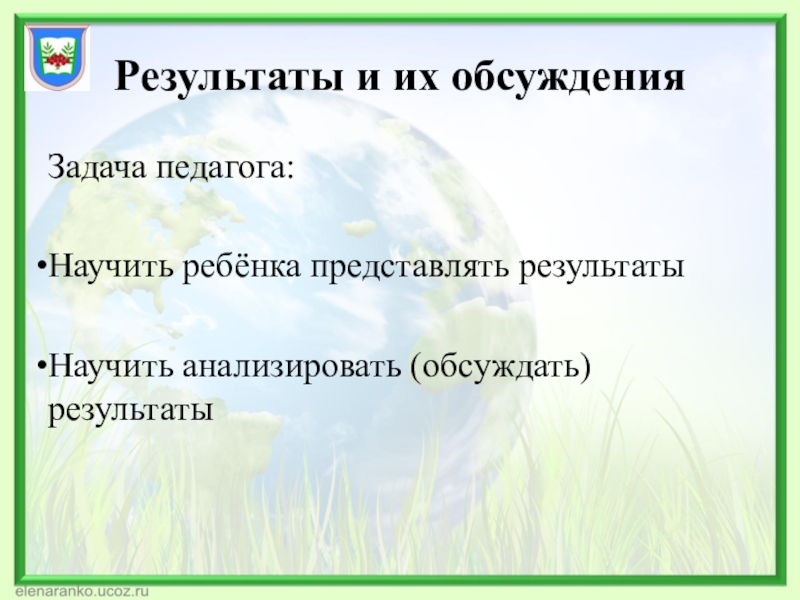 Результаты и их обсуждения

Задача педагога:

•Научить ребёнка представлять результаты

•Научить анализировать (обсуждать) результаты

elenaranko.ucoz.ru